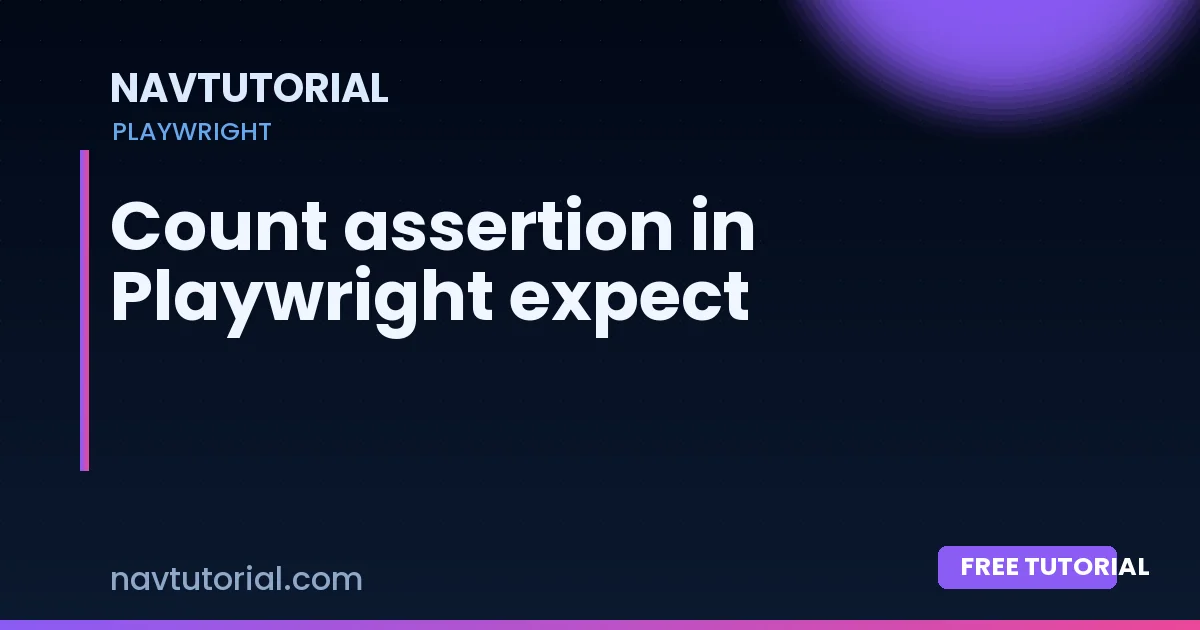 NAVTUTORIAL
PLAYWRIGHT

Count assertion in Playwright expect

navtutorial.com

FREE TUTORIAL